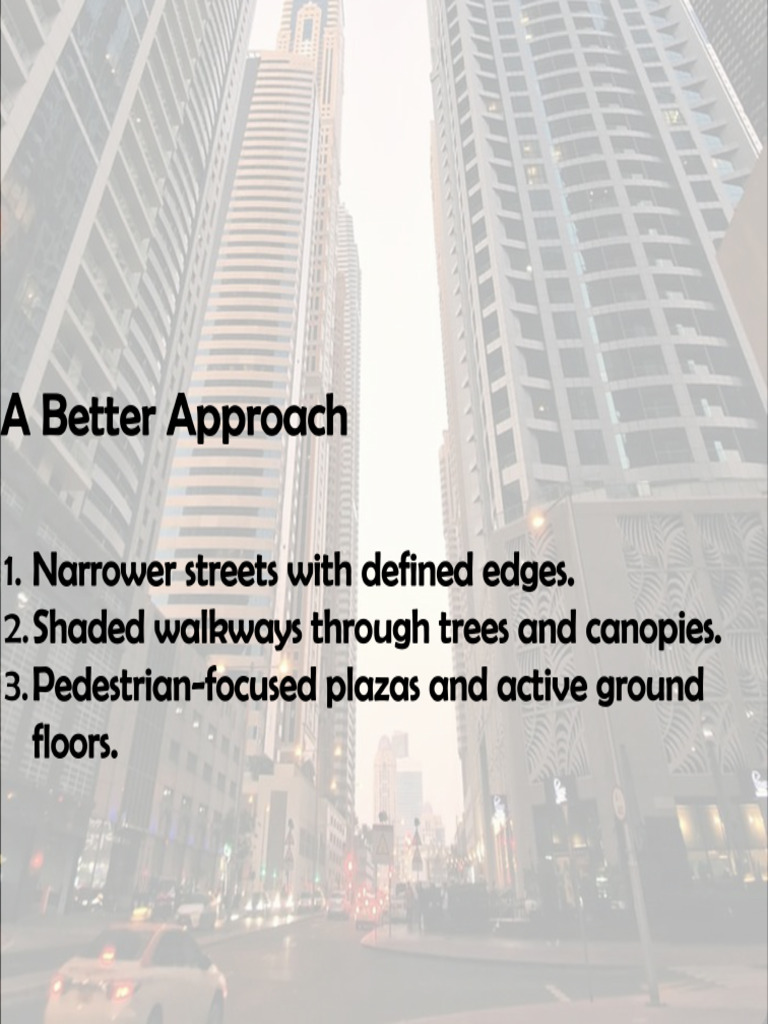 A Better Approach

1. Narrower streets with defined edges.
2. Shaded walkways through trees and canopies.
3. Pedestrian-focused plazas and active ground floors.